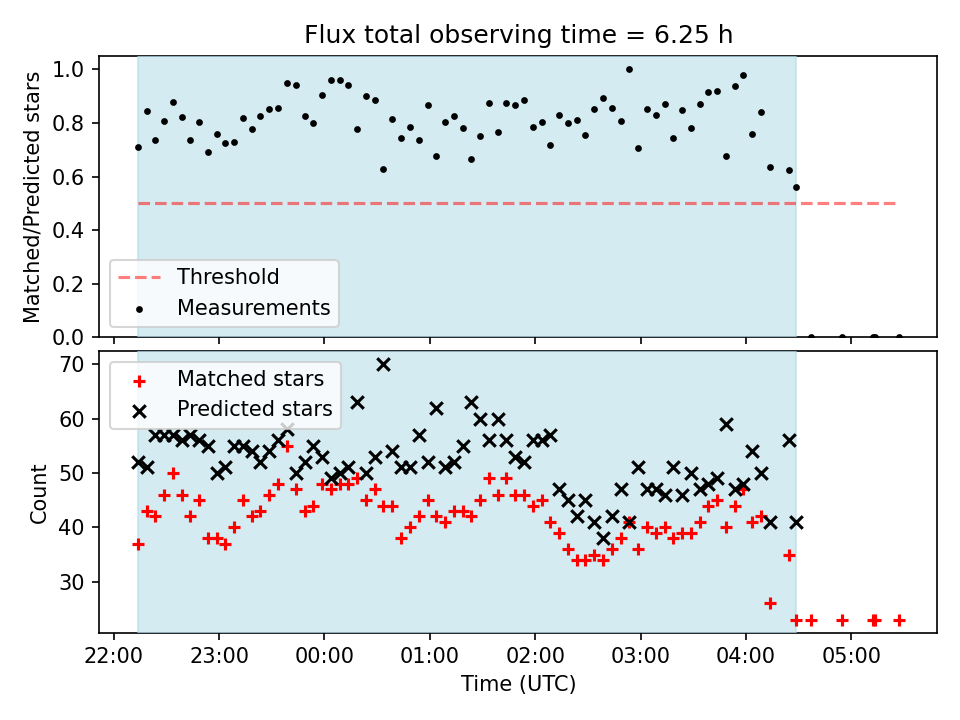 Flux total observing time = 6.25 h

Matched/Predicted stars

1.0
0.8
0.6
0.4
0.2
0.0

Threshold
Measurements

Count

70
60
50
40
30

Matched stars
Predicted stars

22:00 23:00 00:00 01:00 02:00 03:00 04:00 05:00

Time (UTC)